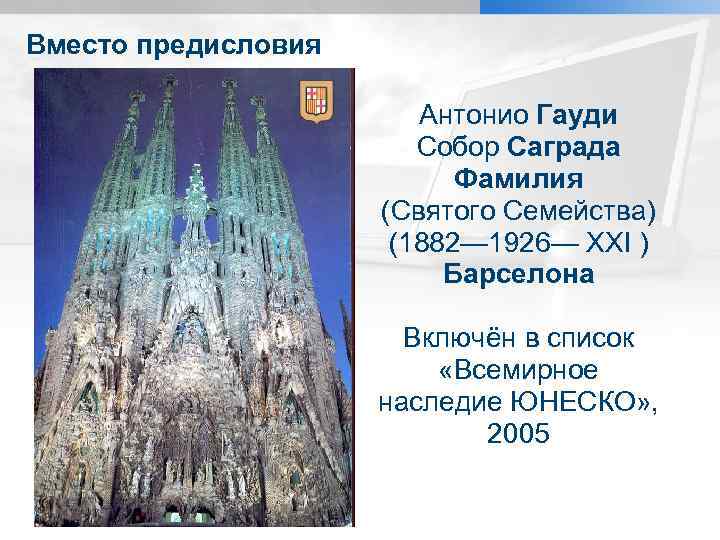 Вместо предисловия

Антонио Гауди
Собор Саграда
Фамилия
(Святого Семейства)
(1882—1926— XXI )
Барселона

Включён в список
«Всемирное
наследие ЮНЕСКО»,
2005